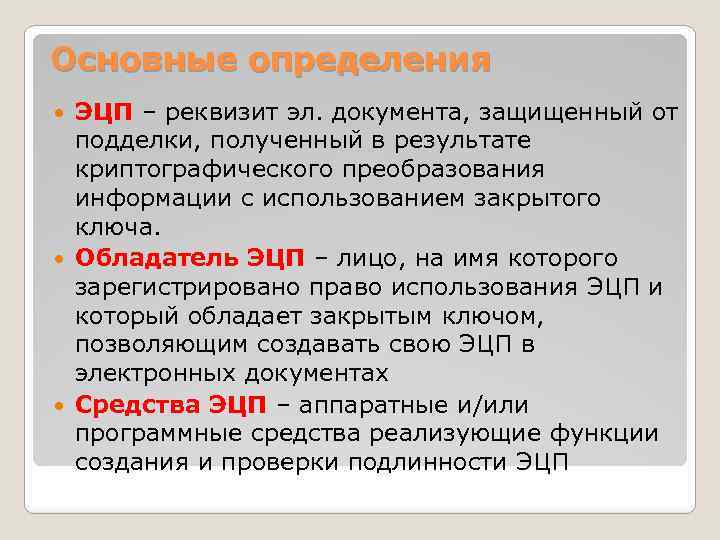 Основные определения

ЭЦП – реквизит эл. документа, защищенный от подделки, полученный в результате криптографического преобразования информации с использованием закрытого ключа.

Обладатель ЭЦП – лицо, на имя которого зарегистрировано право использования ЭЦП и который обладает закрытым ключом, позволяющим создавать свою ЭЦП в электронных документах

Средства ЭЦП – аппаратные и/или программные средства реализующие функции создания и проверки подлинности ЭЦП